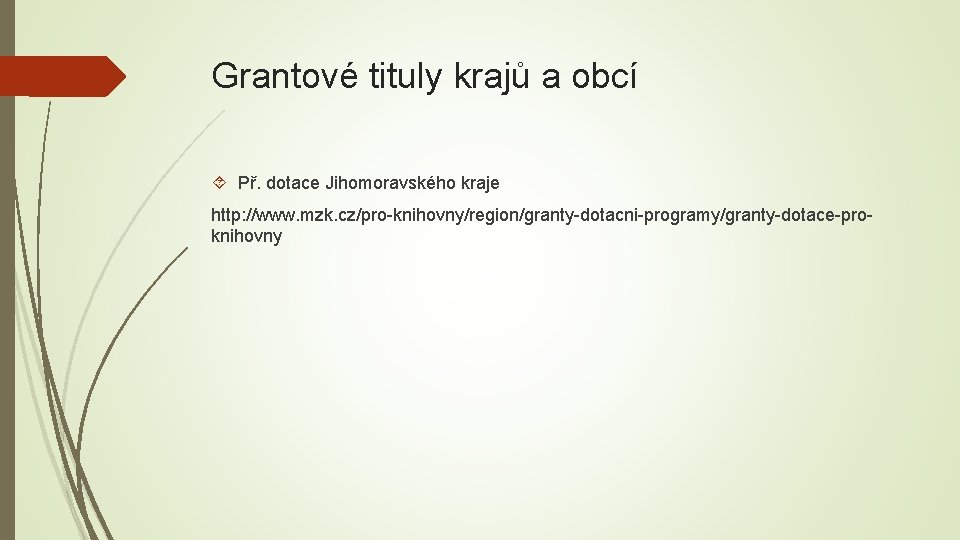 Grantové tituly krajů a obcí

Př. dotace Jihomoravského kraje

http://www.mzk.cz/pro-knihovny/region/granty-dotacni-programy/granty-dotace-pro-knihovny